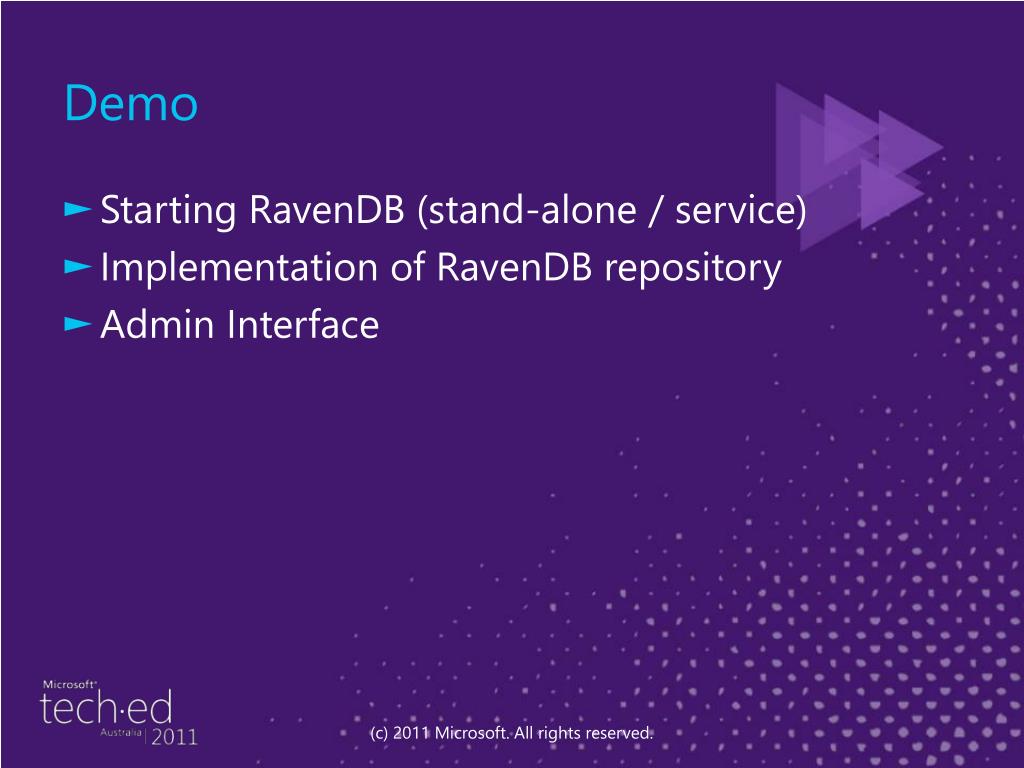 Demo

► Starting RavenDB (stand-alone / service)
► Implementation of RavenDB repository
► Admin Interface

Microsoft®
tech·ed
Australia | 2011

(c) 2011 Microsoft. All rights reserved.